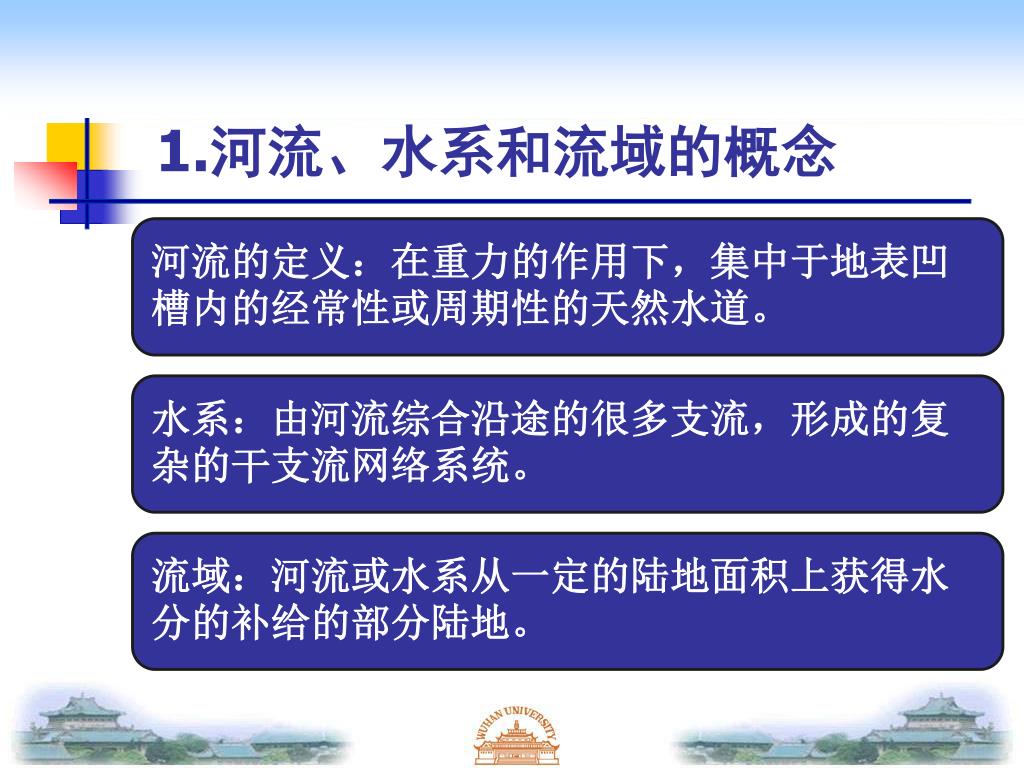 1.河流、水系和流域的概念

河流的定义：在重力的作用下，集中于地表凹槽内的经常性或周期性的天然水道。

水系：由河流综合沿途的很多支流，形成的复杂的干支流网络系统。

流域：河流或水系从一定的陆地面积上获得水分的补给的部分陆地。

WUHAN UNIVERSITY